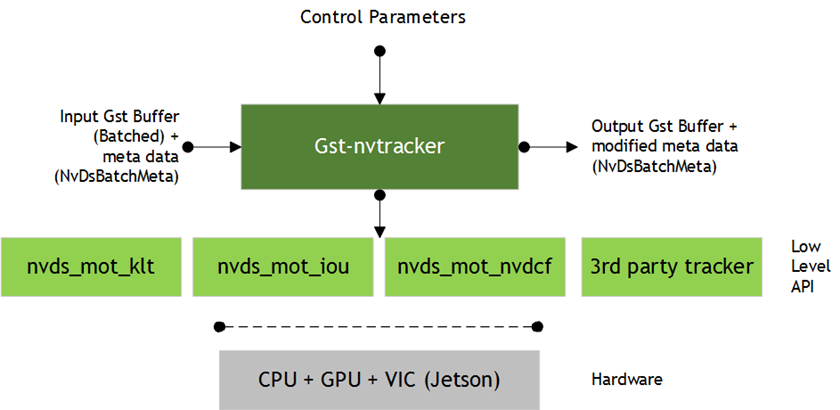 Control Parameters

Input Gst Buffer (Batched) + meta data (NvDsBatchMeta)

Gst-nvtracker

Output Gst Buffer + modified meta data (NvDsBatchMeta)

nvds_mot_klt

nvds_mot_iou

nvds_mot_nvdcf

3rd party tracker

Low Level API

CPU + GPU + VIC (Jetson)

Hardware